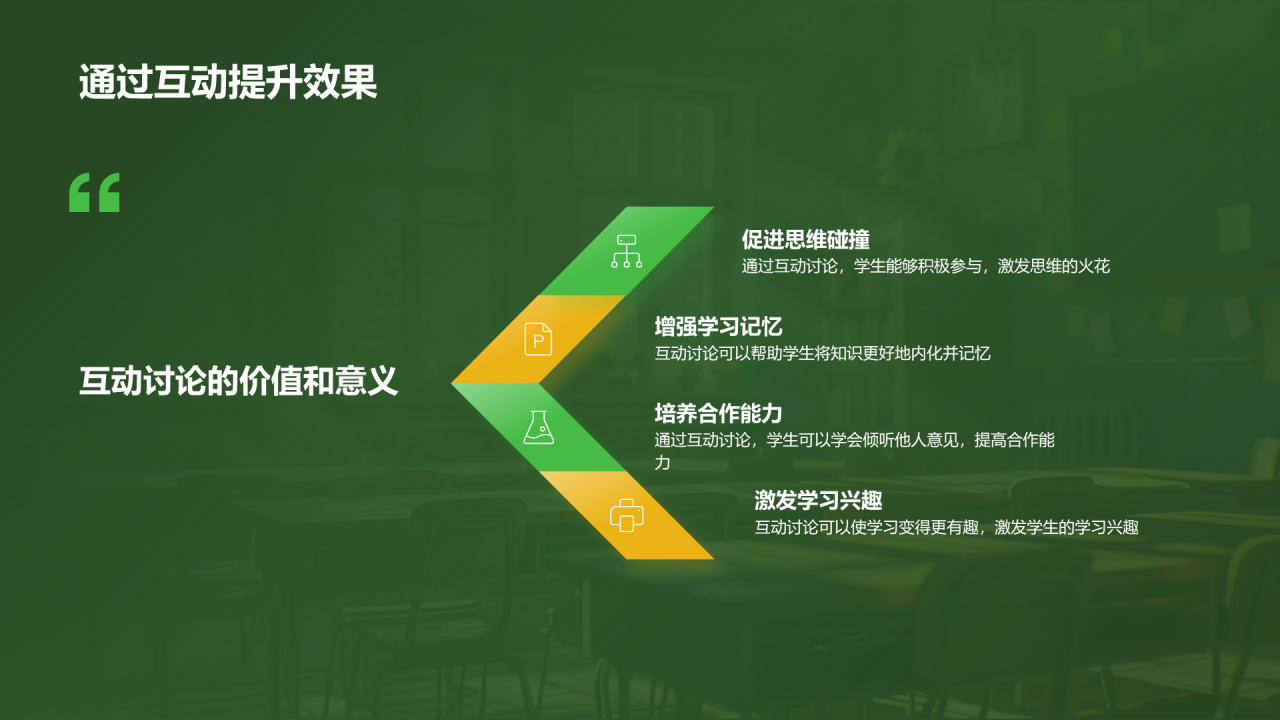 通过互动提升效果

“

互动讨论的价值和意义

促进思维碰撞
通过互动讨论，学生能够积极参与，激发思维的火花

P

增强学习记忆
互动讨论可以帮助学生将知识更好地内化并记忆

培养合作能力
通过互动讨论，学生可以学会倾听他人意见，提高合作能力

激发学习兴趣
互动讨论可以使学习变得更有趣，激发学生的学习兴趣